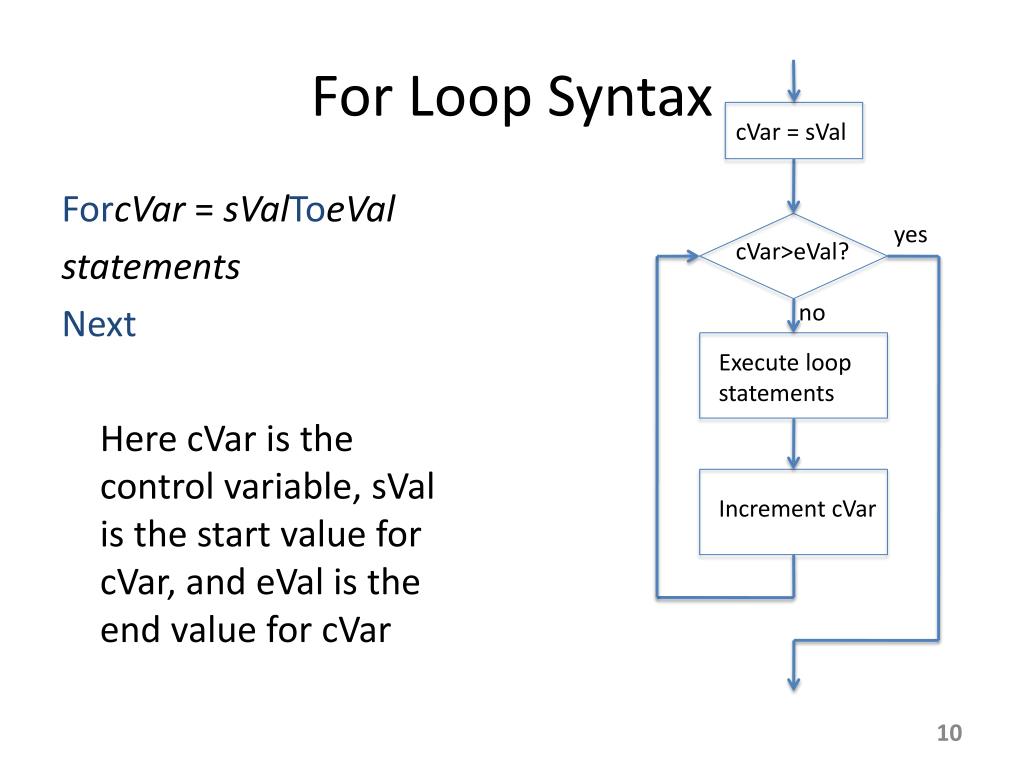 For Loop Syntax

ForcVar = sValToeVal
statements
Next

Here cVar is the control variable, sVal is the start value for cVar, and eVal is the end value for cVar

cVar = sVal

cVar>eVal?

yes

no

Execute loop statements

Increment cVar

10